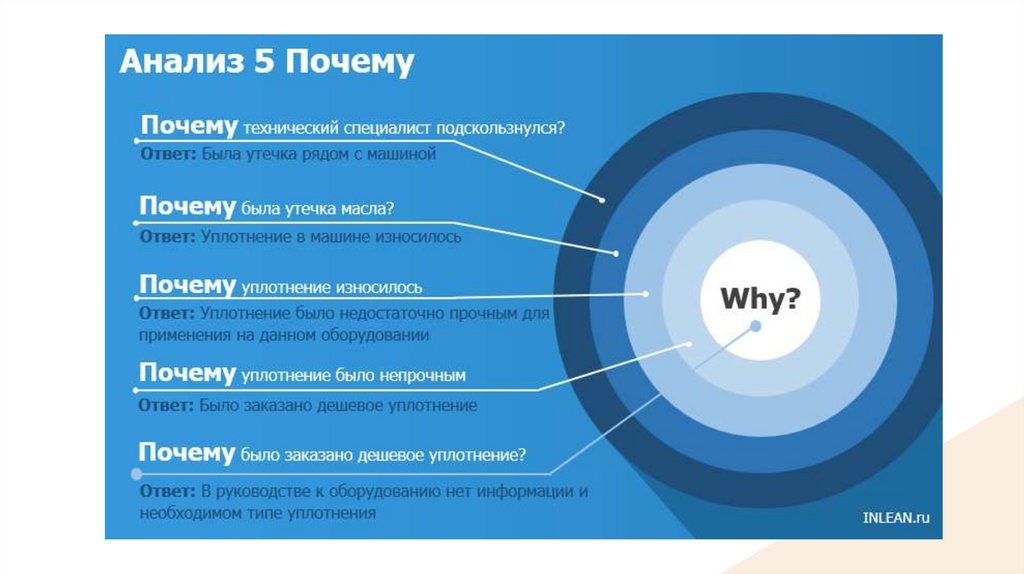 Анализ 5 Почему

Почему технический специалист подскользнулся?
Ответ: Была утечка рядом с машиной

Почему была утечка масла?
Ответ: Уплотнение в машине износилось

Почему уплотнение износилось
Ответ: Уплотнение было недостаточно прочным для применения на данном оборудовании

Почему уплотнение было непрочным
Ответ: Было заказано дешевое уплотнение

Почему было заказано дешевое уплотнение?
Ответ: В руководстве к оборудованию нет информации и необходимом типе уплотнения

Why?

INLEAN.ru